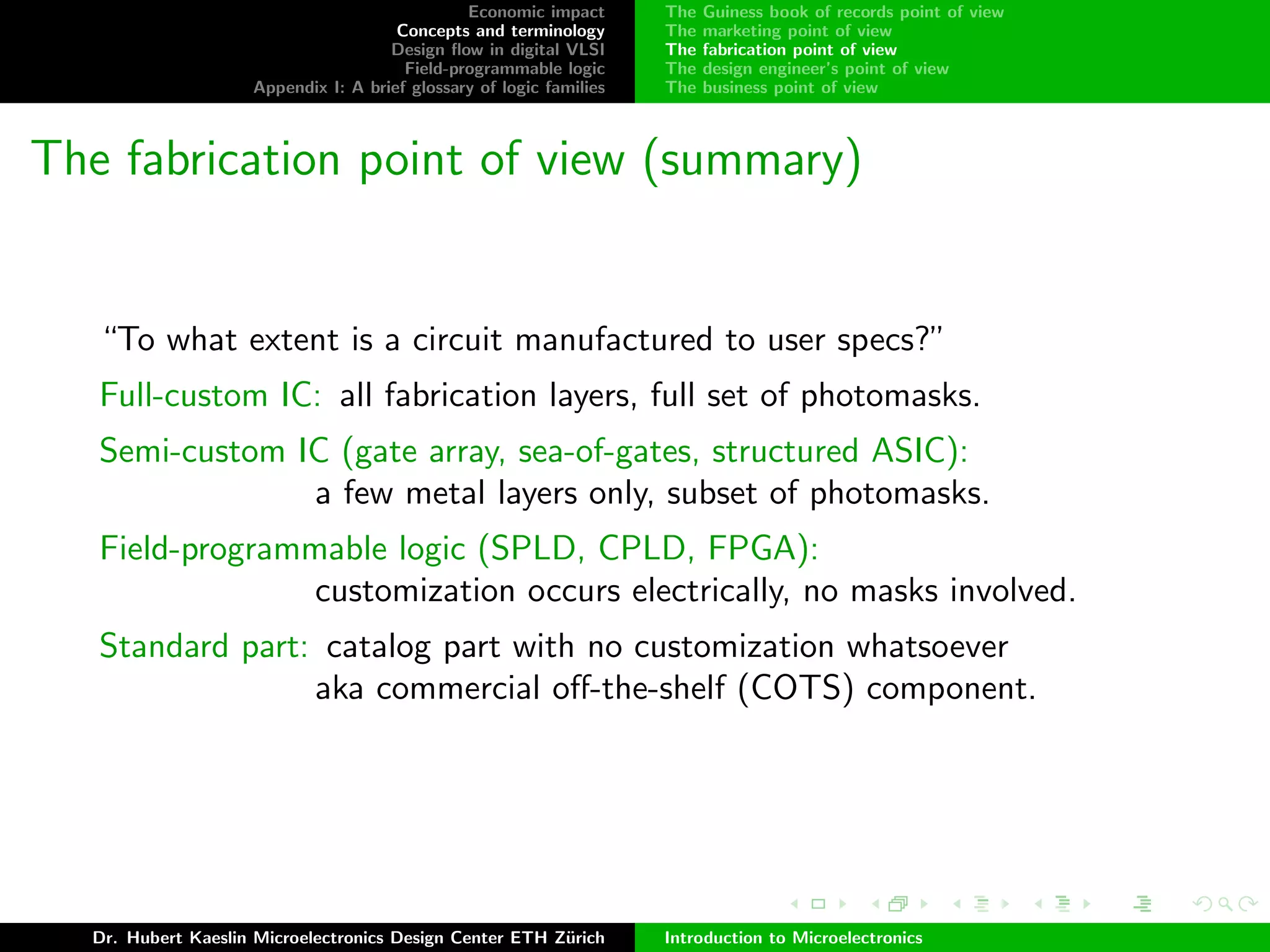 Economic impact
Concepts and terminology
Design flow in digital VLSI
Field-programmable logic
Appendix I: A brief glossary of logic families

The Guiness book of records point of view
The marketing point of view
The fabrication point of view
The design engineer's point of view
The business point of view

The fabrication point of view (summary)

"To what extent is a circuit manufactured to user specs?"

Full-custom IC: all fabrication layers, full set of photomasks.

Semi-custom IC (gate array, sea-of-gates, structured ASIC): a few metal layers only, subset of photomasks.

Field-programmable logic (SPLD, CPLD, FPGA): customization occurs electrically, no masks involved.

Standard part: catalog part with no customization whatsoever aka commercial off-the-shelf (COTS) component.

Dr. Hubert Kaeslin Microelectronics Design Center ETH Zürich

Introduction to Microelectronics